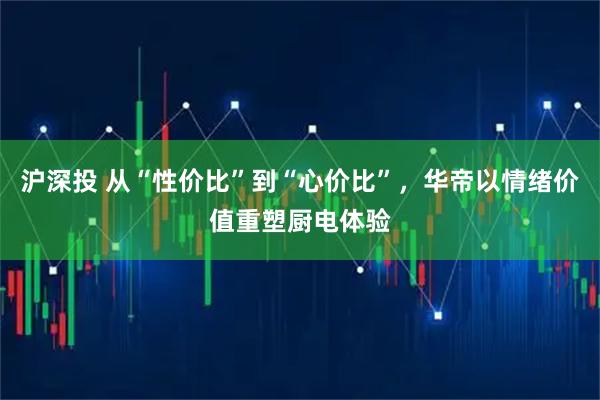 沪深投 从“性价比”到“心价比”，华帝以情绪价值重塑厨电体验